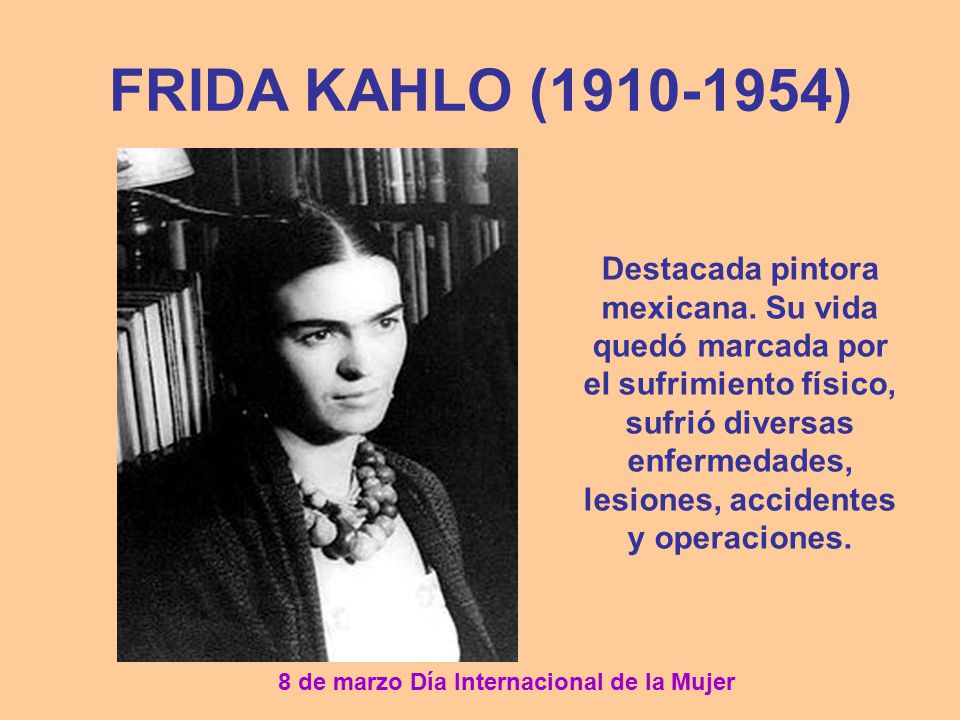 FRIDA KAHLO (1910-1954)

Destacada pintora mexicana. Su vida quedó marcada por el sufrimiento físico, sufrió diversas enfermedades, lesiones, accidentes y operaciones.

8 de marzo Día Internacional de la Mujer